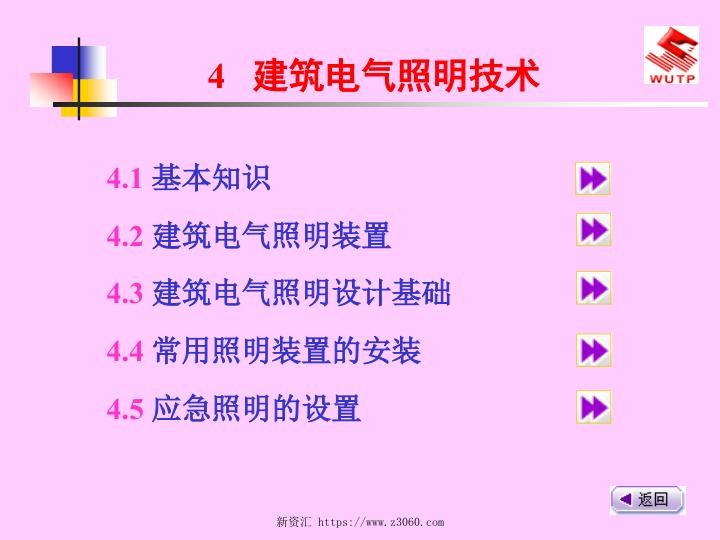 WUTP

4 建筑电气照明技术

4.1 基本知识

4.2 建筑电气照明装置

4.3 建筑电气照明设计基础

4.4 常用照明装置的安装

4.5 应急照明的设置

返回

新资汇 https://www.z3060.com